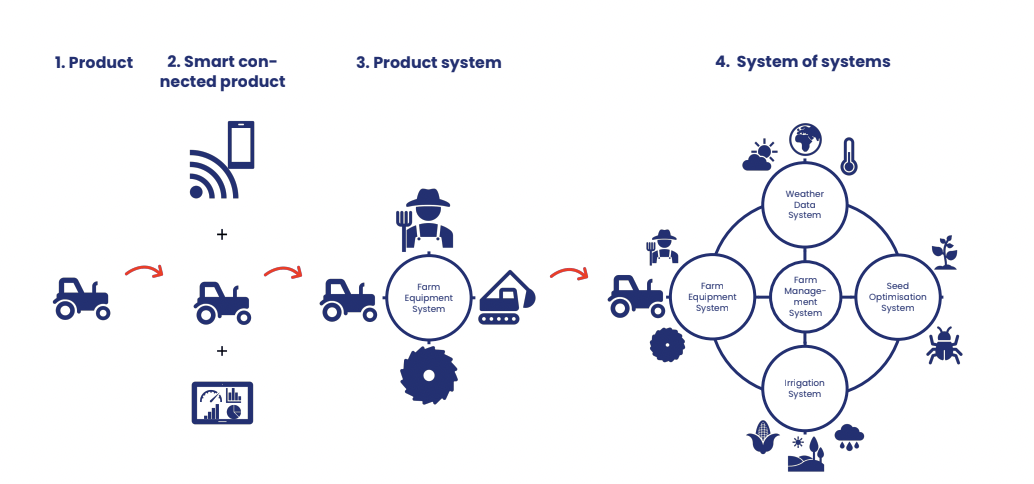 1. Product

2. Smart connected product

3. Product system

4. System of systems

+

+

Farm Equipment System

Weather Data System

Farm Equipment System

Farm Management System

Seed Optimisation System

Irrigation System